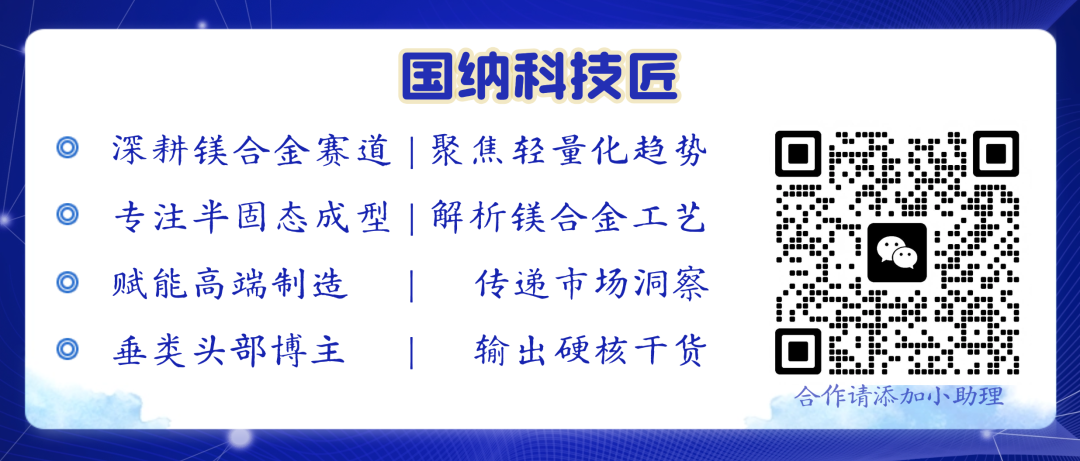 国纳科技匠

深耕镁合金赛道 | 聚焦轻量化趋势

专注半固态成型 | 解析镁合金工艺

赋能高端制造 | 传递市场洞察

垂类头部博主 | 输出硬核干货

合作请添加小助理